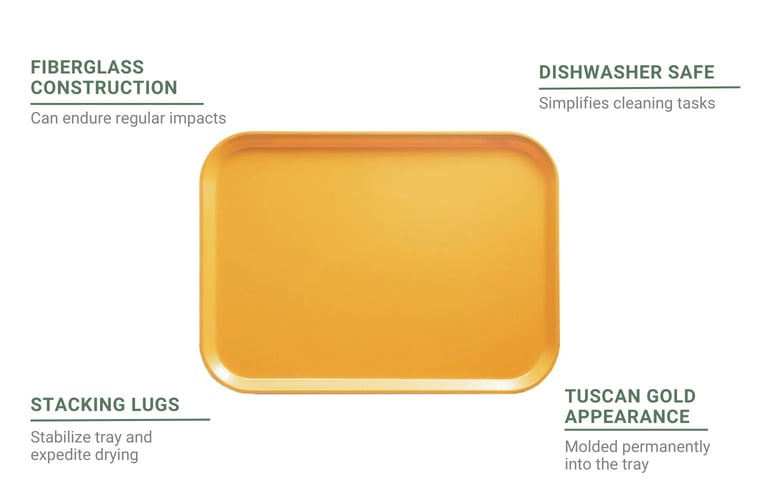 FIBERGLASS CONSTRUCTION

Can endure regular impacts

DISHWASHER SAFE

Simplifies cleaning tasks

STACKING LUGS

Stabilize tray and expedite drying

TUSCAN GOLD APPEARANCE

Molded permanently into the tray